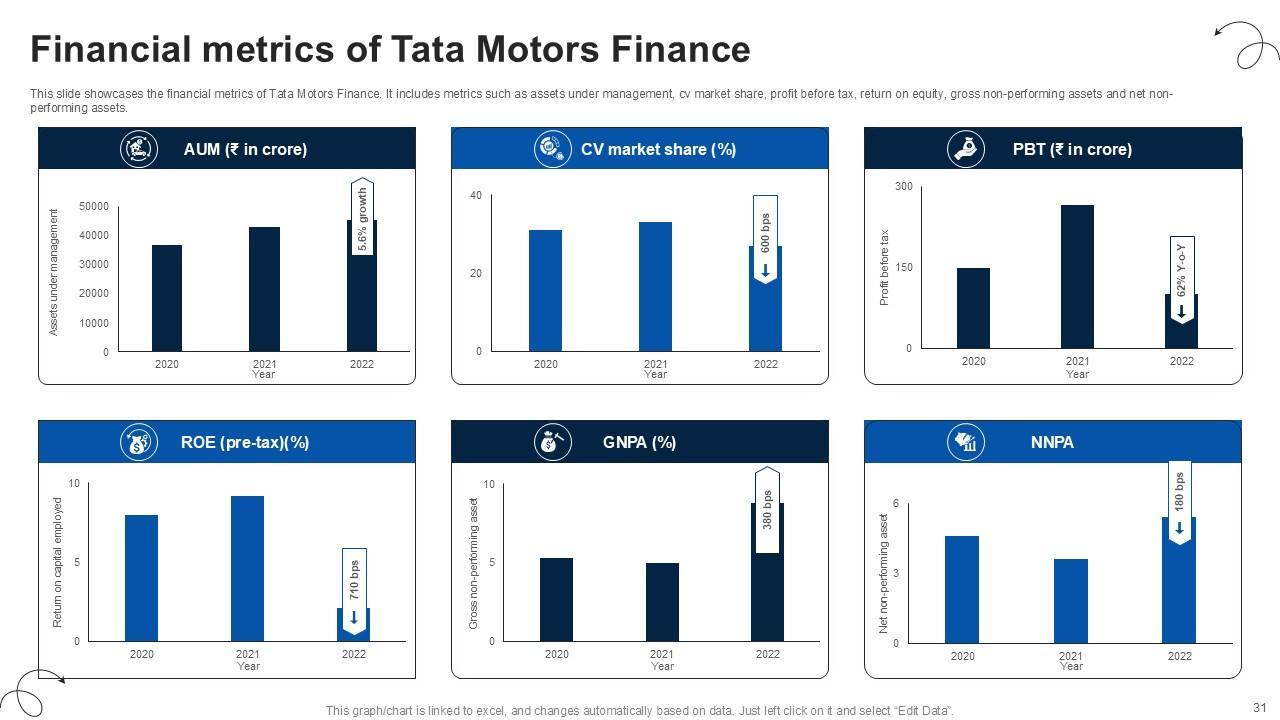 Financial metrics of Tata Motors Finance

This slide showcases the financial metrics of Tata Motors Finance. It includes metrics such as assets under management, cv market share, profit before tax, return on equity, gross non-performing assets and net non-performing assets.

AUM (₹ in crore)

Assets under management

50000
40000
30000
20000
10000
0

5.6% growth

2020
2021
2022
Year

CV market share (%)

40
20
0

600 bps

2020
2021
2022
Year

PBT (₹ in crore)

Profit before tax

300
150
0

62% Y-o-Y

2020
2021
2022
Year

ROE (pre-tax)(%)

Return on capital employed

10
5
0

710 bps

2020
2021
2022
Year

GNPA (%)

Gross non-performing asset

10
5
0

380 bps

2020
2021
2022
Year

NNPA

Net non-performing asset

6
3
0

180 bps

2020
2021
2022
Year

This graph/chart is linked to excel, and changes automatically based on data. Just left click on it and select "Edit Data".

31